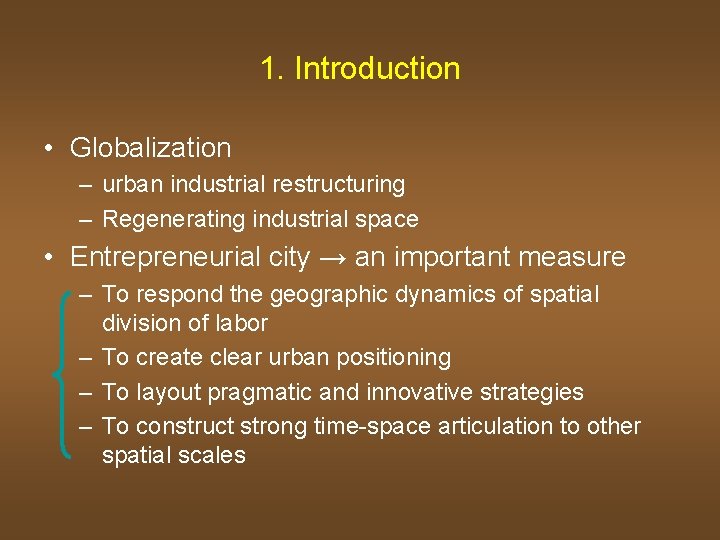 1. Introduction

• Globalization
– urban industrial restructuring
– Regenerating industrial space

• Entrepreneurial city → an important measure
– To respond the geographic dynamics of spatial division of labor
– To create clear urban positioning
– To layout pragmatic and innovative strategies
– To construct strong time-space articulation to other spatial scales